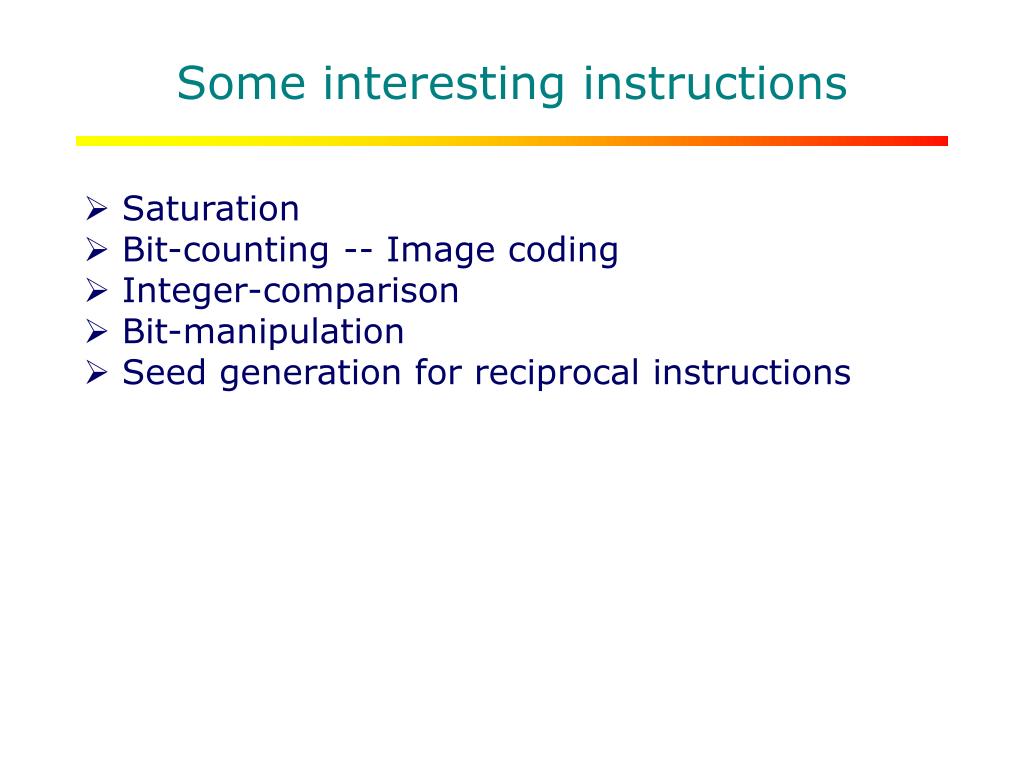 Some interesting instructions

➢ Saturation
➢ Bit-counting -- Image coding
➢ Integer-comparison
➢ Bit-manipulation
➢ Seed generation for reciprocal instructions